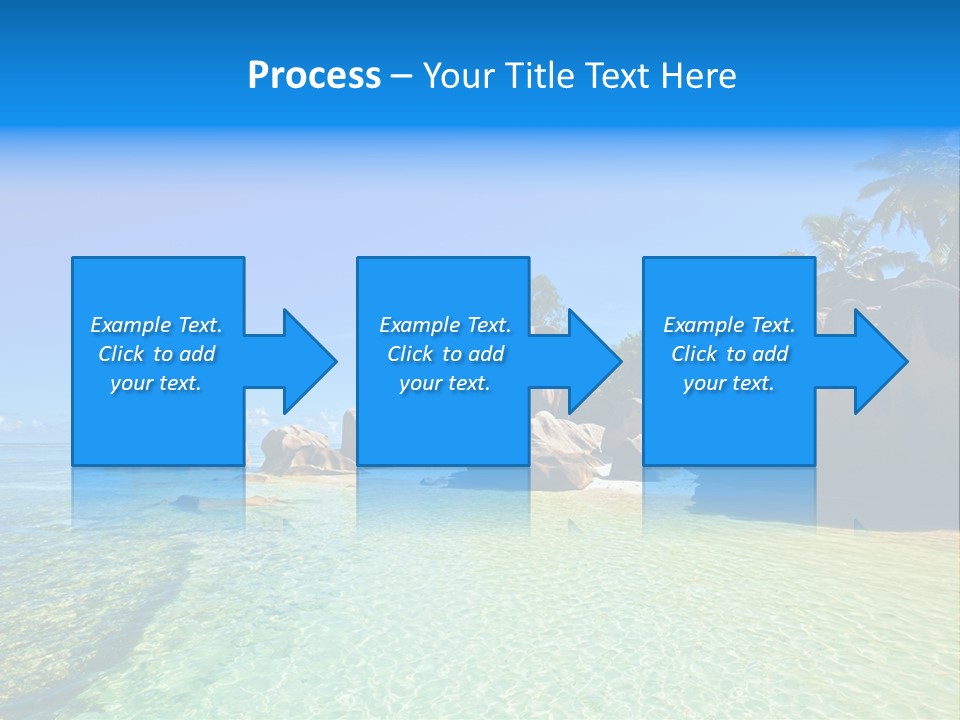 Process – Your Title Text Here

Example Text. Click to add your text.

Example Text. Click to add your text.

Example Text. Click to add your text.